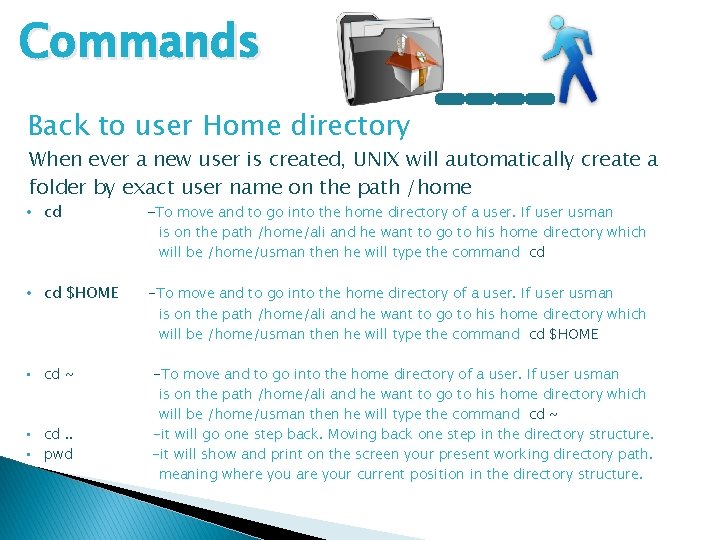 Commands

Back to user Home directory

When ever a new user is created, UNIX will automatically create a folder by exact user name on the path /home

• cd –To move and to go into the home directory of a user. If user usman is on the path /home/ali and he want to go to his home directory which will be /home/usman then he will type the command cd

• cd $HOME –To move and to go into the home directory of a user. If user usman is on the path /home/ali and he want to go to his home directory which will be /home/usman then he will type the command cd $HOME

▪ cd ~ –To move and to go into the home directory of a user. If user usman is on the path /home/ali and he want to go to his home directory which will be /home/usman then he will type the command cd ~

▪ cd .. –it will go one step back. Moving back one step in the directory structure.

▪ pwd –it will show and print on the screen your present working directory path. meaning where you are your current position in the directory structure.